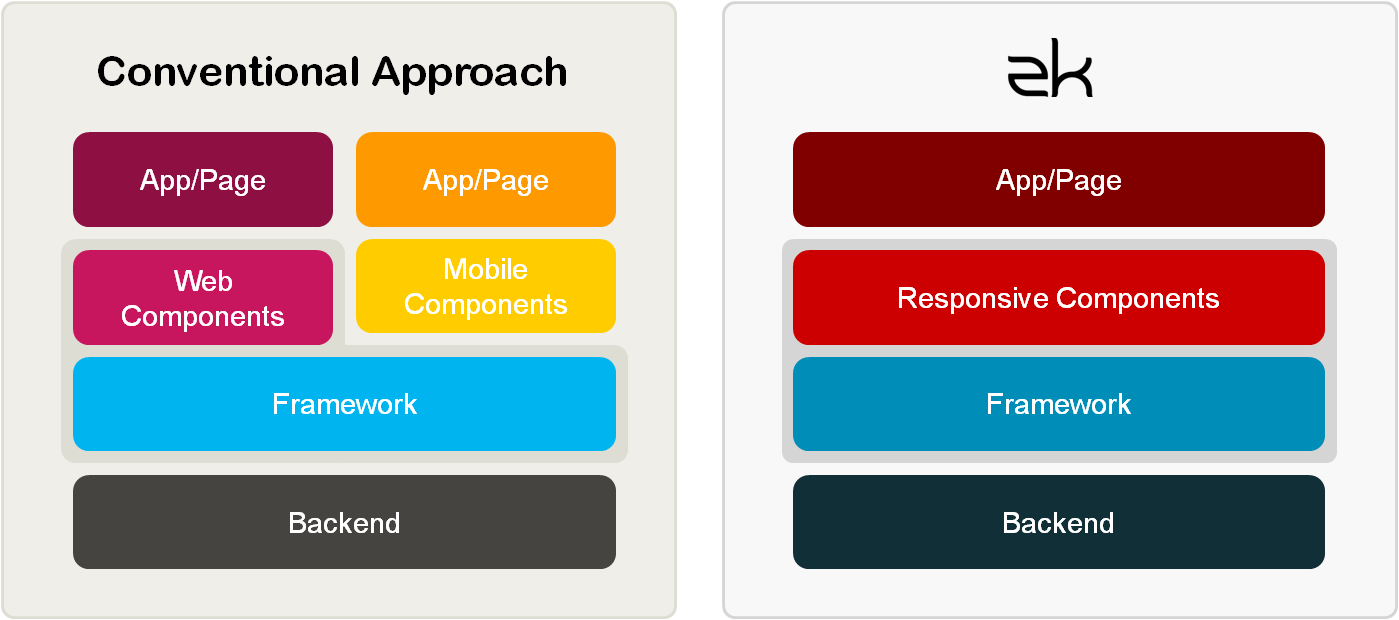 Conventional Approach

App/Page

App/Page

Web Components

Mobile Components

Framework

Backend

zk

App/Page

Responsive Components

Framework

Backend